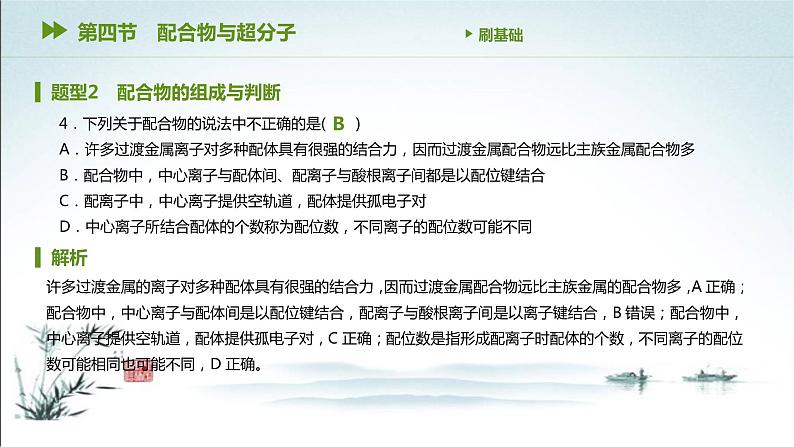 第四节　配合物与超分子

刷基础

题型2　配合物的组成与判断

4．下列关于配合物的说法中不正确的是( B )

A．许多过渡金属离子对多种配体具有很强的结合力，因而过渡金属配合物远比主族金属配合物多

B．配合物中，中心离子与配体间、配离子与酸根离子间都是以配位键结合

C．配离子中，中心离子提供空轨道，配体提供孤电子对

D．中心离子所结合配体的个数称为配位数，不同离子的配位数可能不同

解析

许多过渡金属的离子对多种配体具有很强的结合力，因而过渡金属配合物远比主族金属的配合物多，A 正确；配合物中，中心离子与配体间是以配位键结合，配离子与酸根离子间是以离子键结合，B 错误；配合物中，中心离子提供空轨道，配体提供孤电子对，C 正确；配位数是指形成配离子时配体的个数，不同离子的配位数可能相同也可能不同，D 正确。